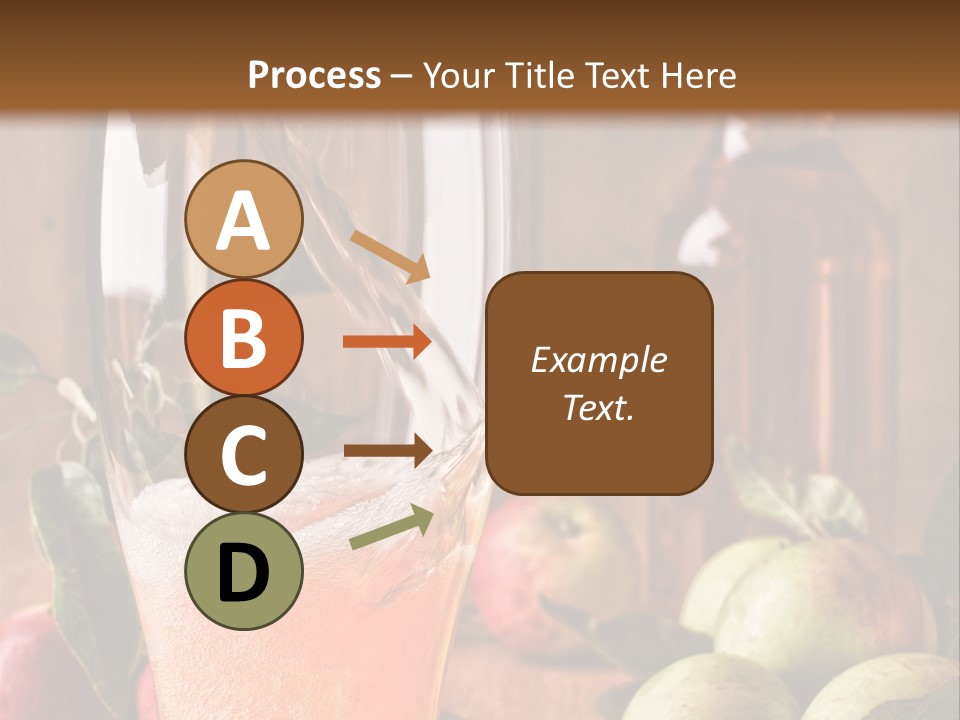 Process – Your Title Text Here

A

B

C

D

Example Text.